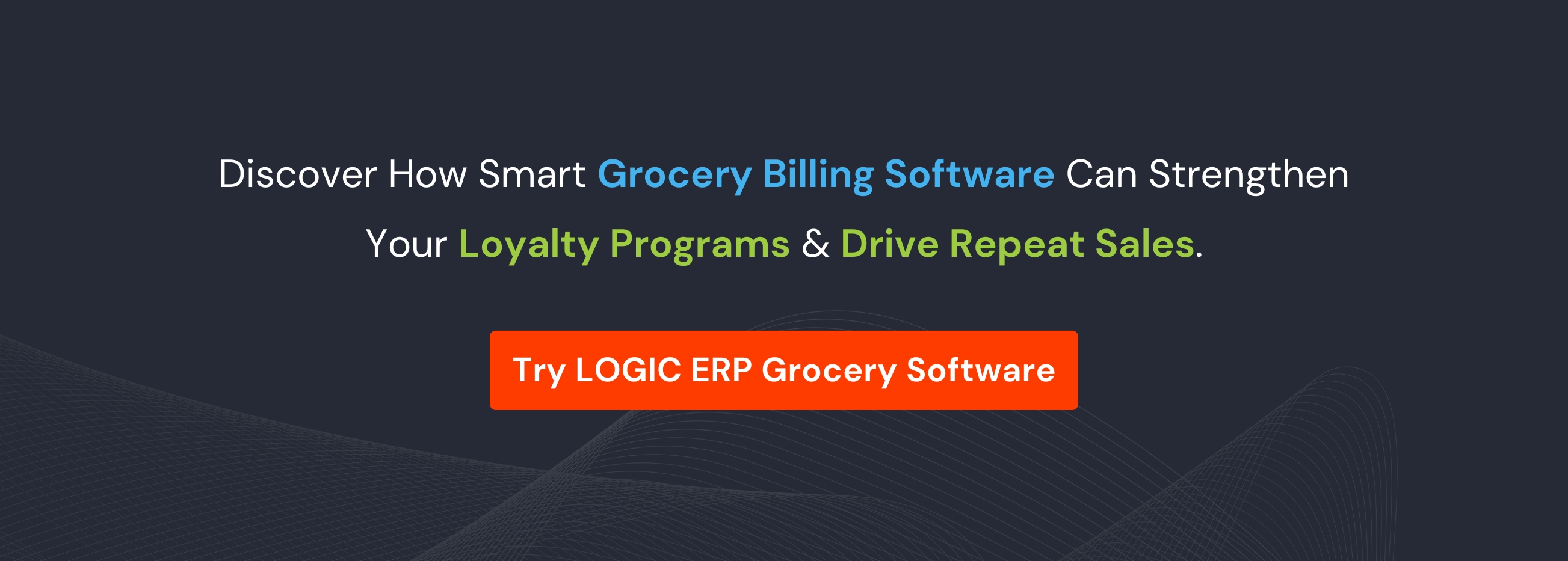 Discover How Smart Grocery Billing Software Can Strengthen Your Loyalty Programs & Drive Repeat Sales.

Try LOGIC ERP Grocery Software